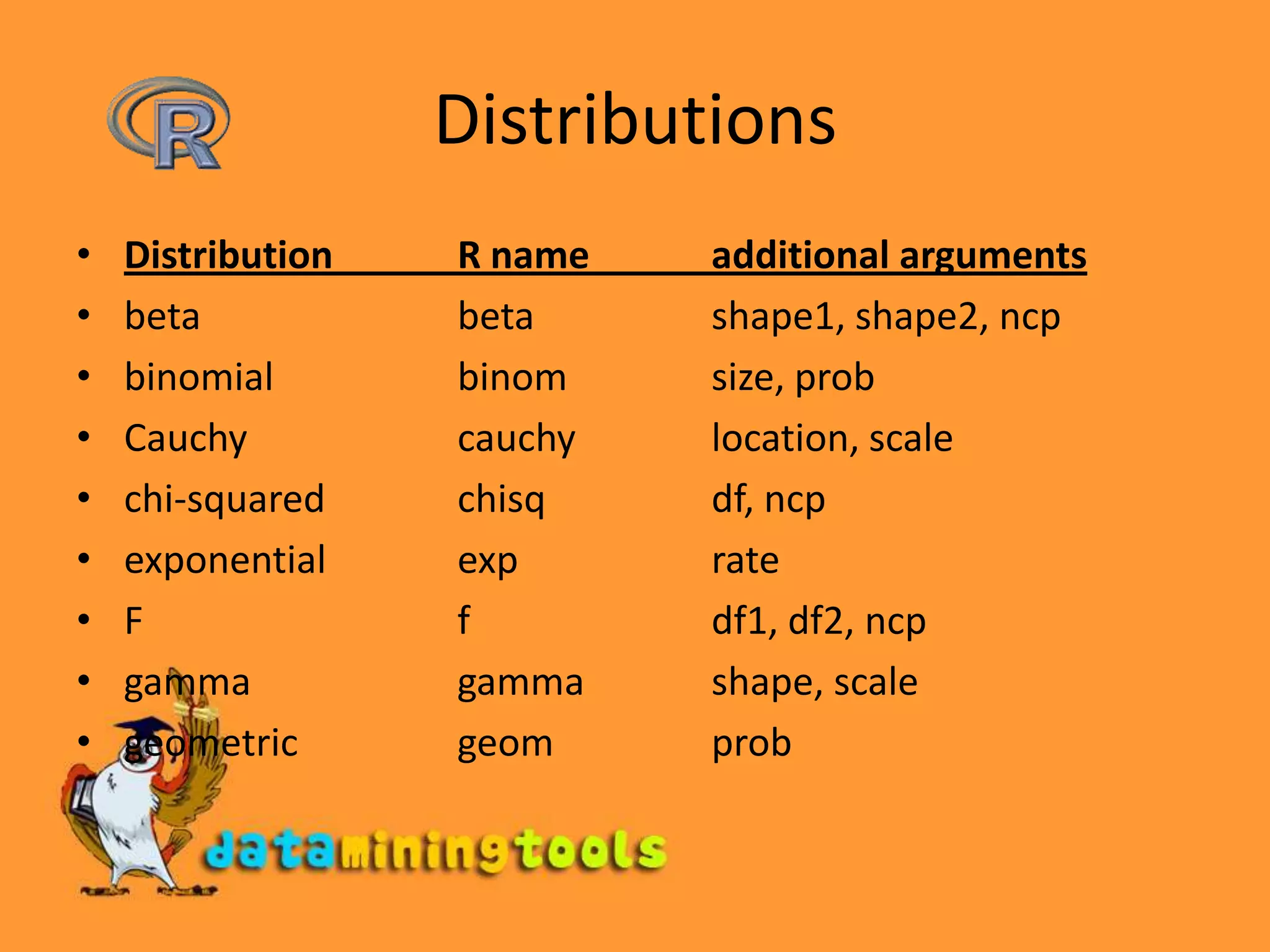 R

Distributions

| Distribution | R name | additional arguments |
|---|---|---|
| beta | beta | shape1, shape2, ncp |
| binomial | binom | size, prob |
| Cauchy | cauchy | location, scale |
| chi-squared | chisq | df, ncp |
| exponential | exp | rate |
| F | f | df1, df2, ncp |
| gamma | gamma | shape, scale |
| geometric | geom | prob |

dataminingtools